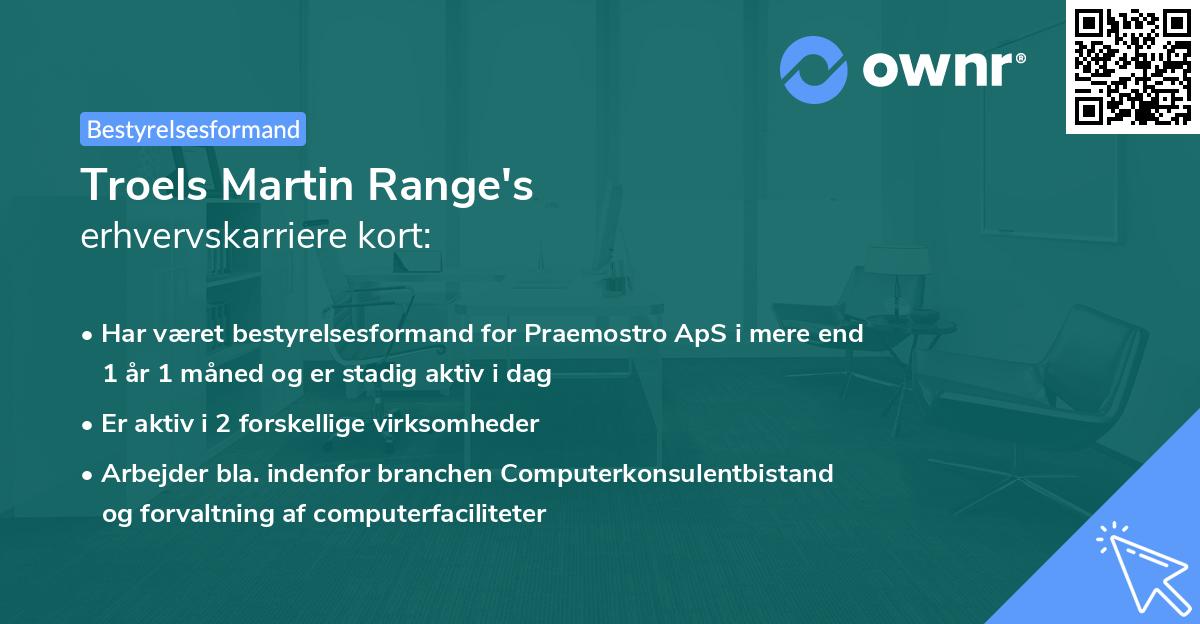 ownr®

Bestyrelsesformand

Troels Martin Range's
erhvervskarriere kort:

• Har været bestyrelsesformand for Praemostro ApS i mere end 1 år 1 måned og er stadig aktiv i dag

• Er aktiv i 2 forskellige virksomheder

• Arbejder bla. indenfor branchen Computerkonsulentbistand og forvaltning af computerfaciliteter